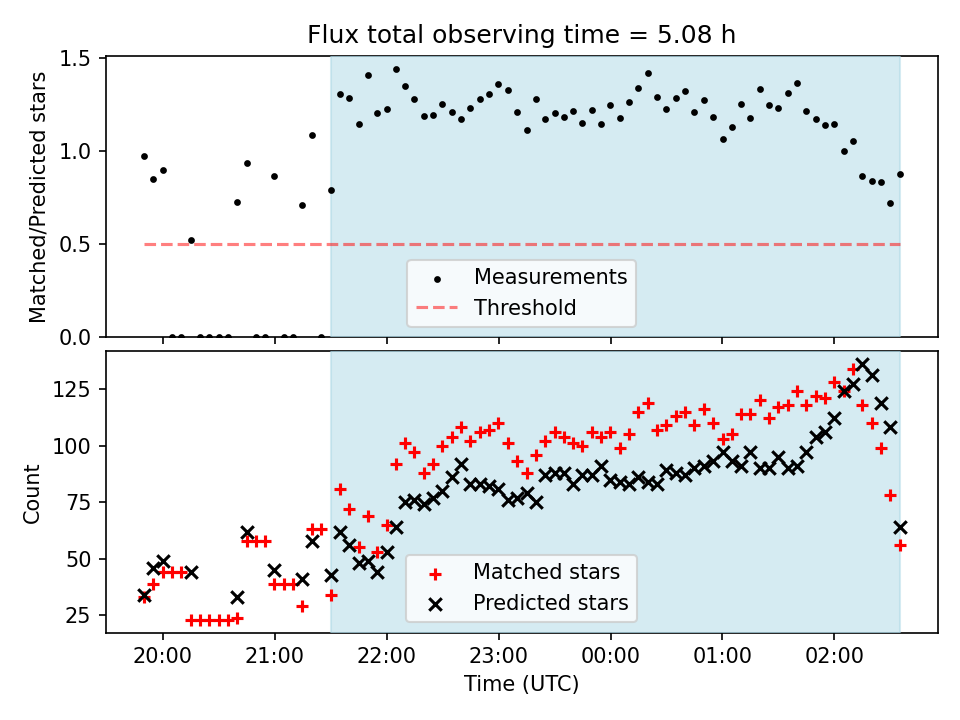 Flux total observing time = 5.08 h

Matched/Predicted stars

1.5
1.0
0.5
0.0

Measurements
Threshold

Count

125
100
75
50
25

Matched stars
Predicted stars

20:00
21:00
22:00
23:00
00:00
01:00
02:00

Time (UTC)